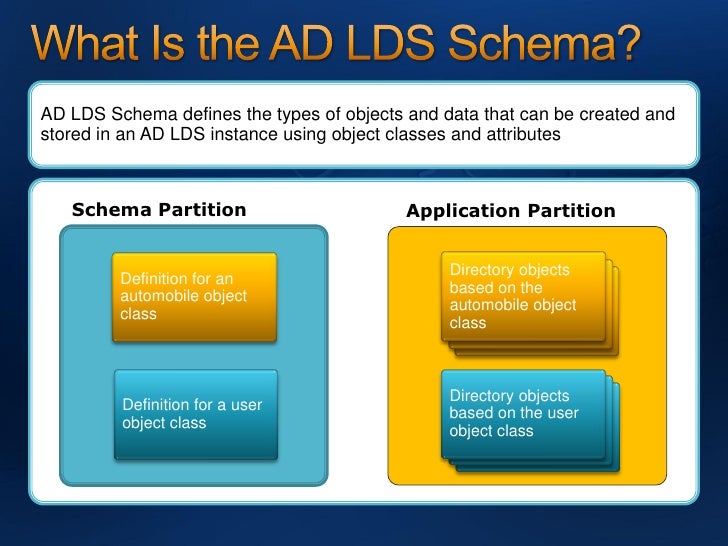 What Is the AD LDS Schema?

AD LDS Schema defines the types of objects and data that can be created and stored in an AD LDS instance using object classes and attributes

Schema Partition

Definition for an automobile object class

Definition for a user object class

Application Partition

Directory objects based on the automobile object class

Directory objects based on the user object class